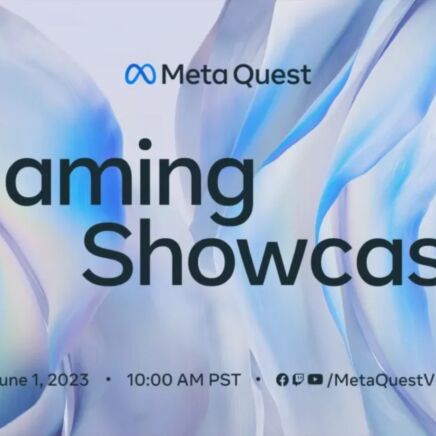 Meta Quest

aming Showcas

une 1, 2023 • 10:00 AM PST • /MetaQuestV